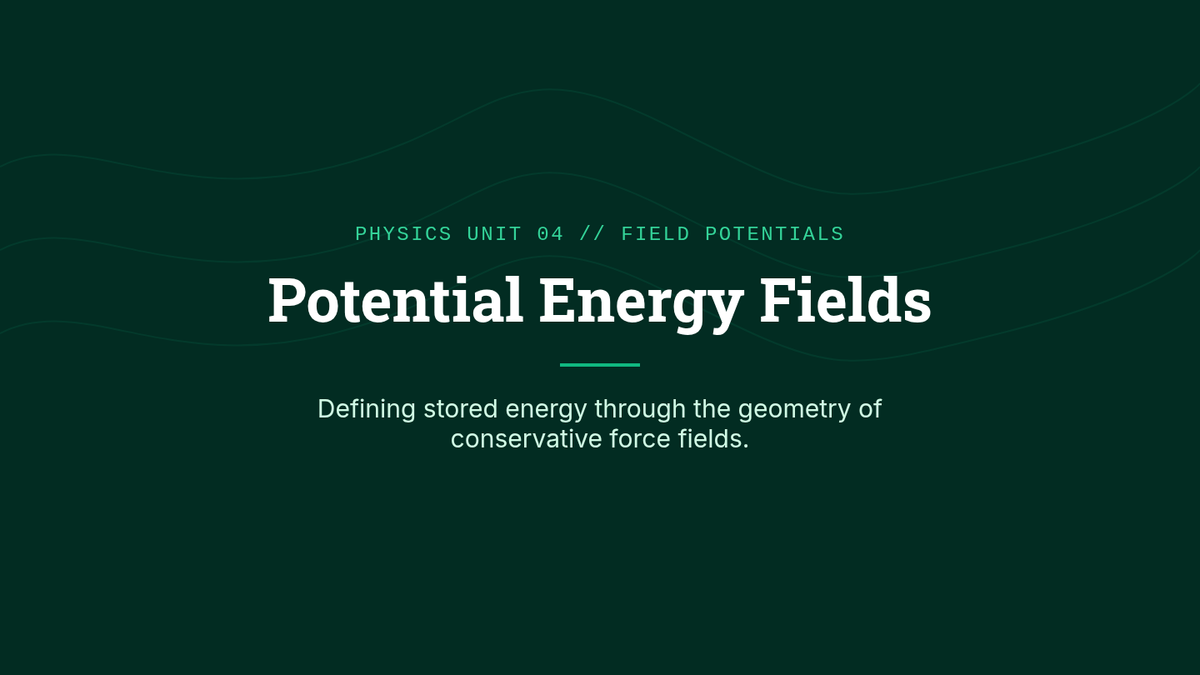 PHYSICS UNIT 04 // FIELD POTENTIALS

Potential Energy Fields

Defining stored energy through the geometry of conservative force fields.